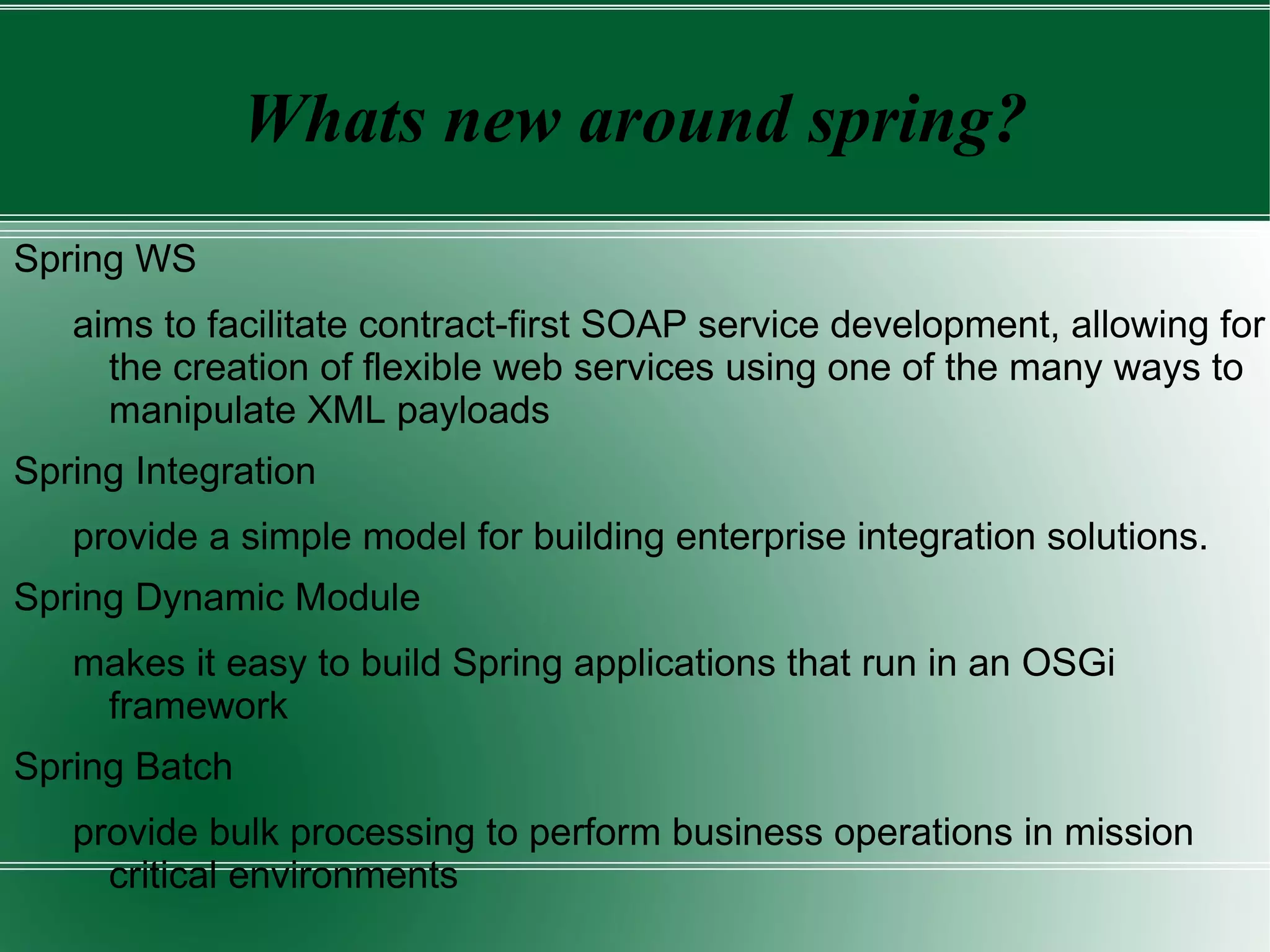 Whats new around spring?

Spring WS

aims to facilitate contract-first SOAP service development, allowing for the creation of flexible web services using one of the many ways to manipulate XML payloads

Spring Integration

provide a simple model for building enterprise integration solutions.

Spring Dynamic Module

makes it easy to build Spring applications that run in an OSGi framework

Spring Batch

provide bulk processing to perform business operations in mission critical environments